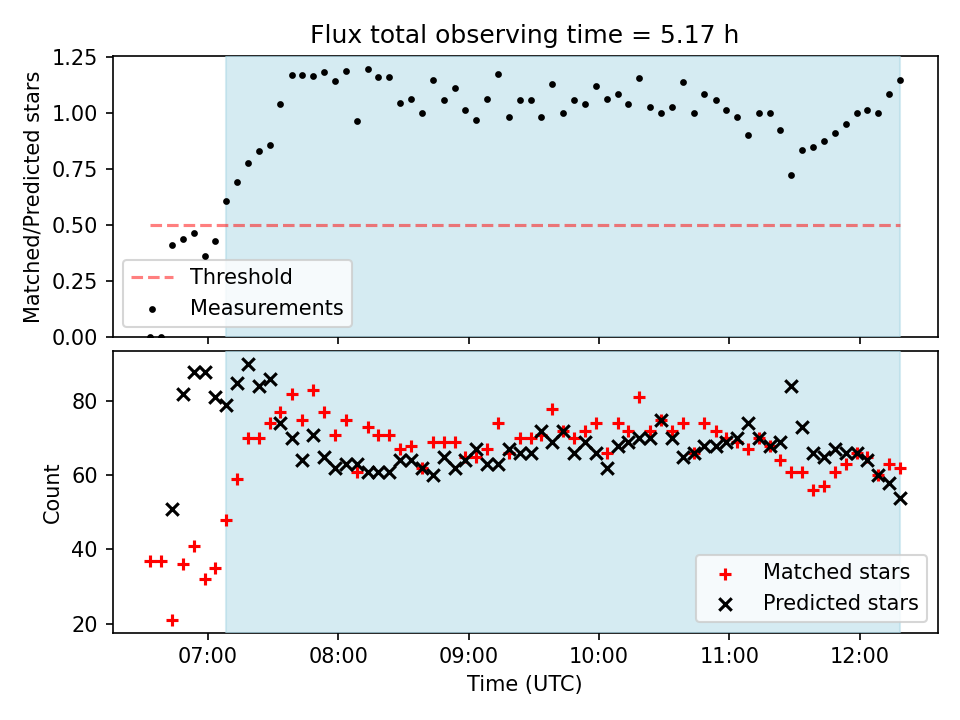 Flux total observing time = 5.17 h

Matched/Predicted stars

1.25
1.00
0.75
0.50
0.25
0.00

Threshold
Measurements

Count

80
60
40
20

Matched stars
Predicted stars

07:00
08:00
09:00
10:00
11:00
12:00

Time (UTC)